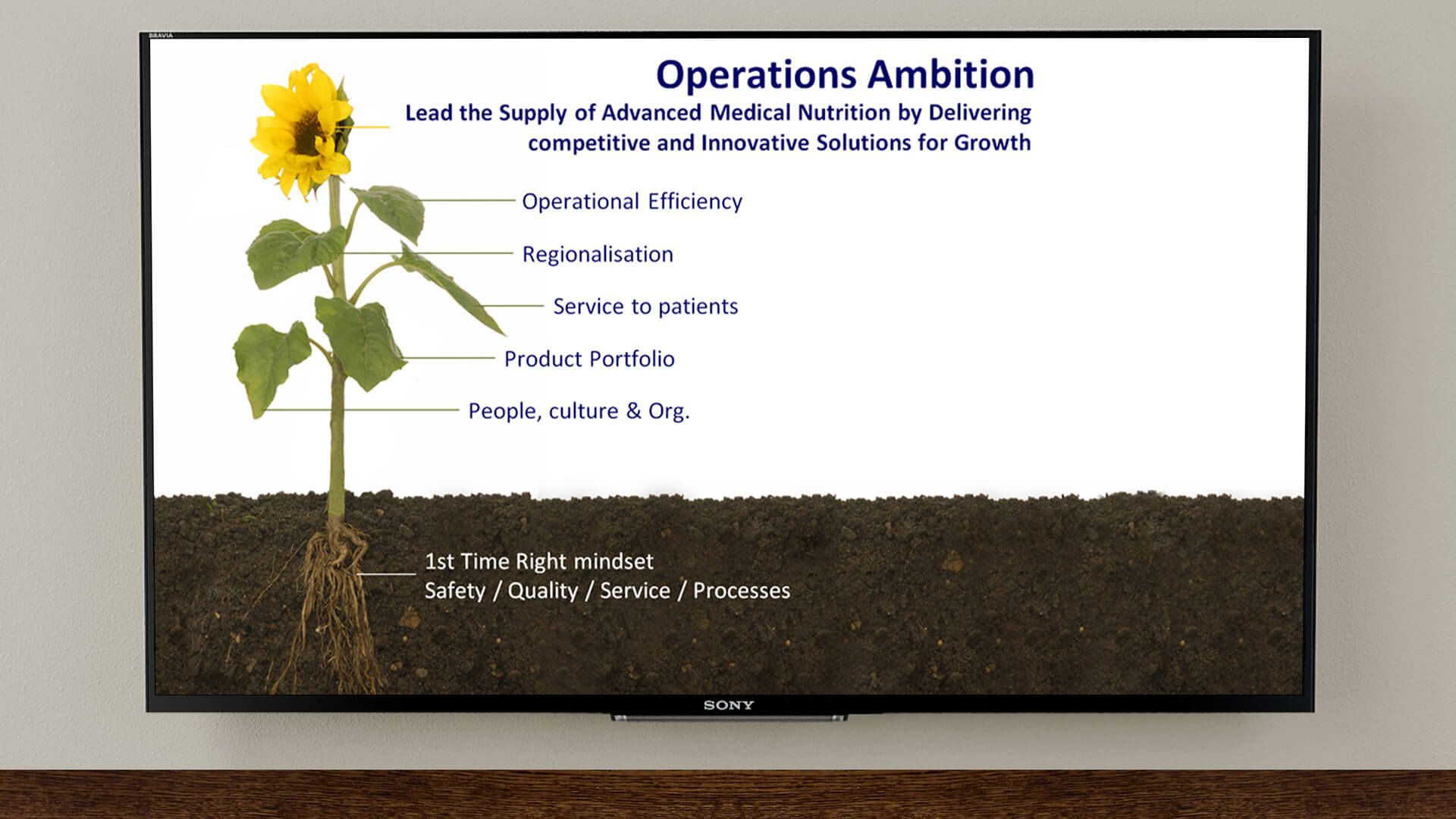 BRAVIA

Operations Ambition

Lead the Supply of Advanced Medical Nutrition by Delivering competitive and Innovative Solutions for Growth

Operational Efficiency

Regionalisation

Service to patients

Product Portfolio

People, culture & Org.

1st Time Right mindset
Safety / Quality / Service / Processes

SONY